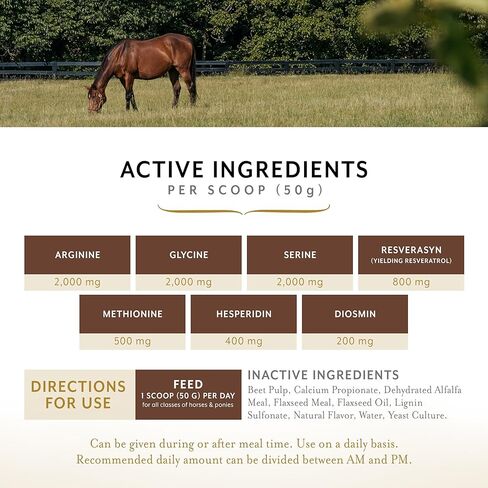 ACTIVE INGREDIENTS
PER SCOOP (50g)

| ARGININE | GLYCINE | SERINE | RESVERASYN (YIELDING RESVERATROL) |
|---|---|---|---|
| 2,000 mg | 2,000 mg | 2,000 mg | 800 mg |

| METHIONINE | HESPERIDIN | DIOSMIN |
|---|---|---|
| 500 mg | 400 mg | 200 mg |

DIRECTIONS FOR USE

FEED
1 SCOOP (50 G) PER DAY
for all classes of horses & ponies

INACTIVE INGREDIENTS
Beet Pulp, Calcium Propionate, Dehydrated Alfalfa Meal, Flaxseed Meal, Flaxseed Oil, Lignin Sulfonate, Natural Flavor, Water, Yeast Culture.

Can be given during or after meal time. Use on a daily basis. Recommended daily amount can be divided between AM and PM.